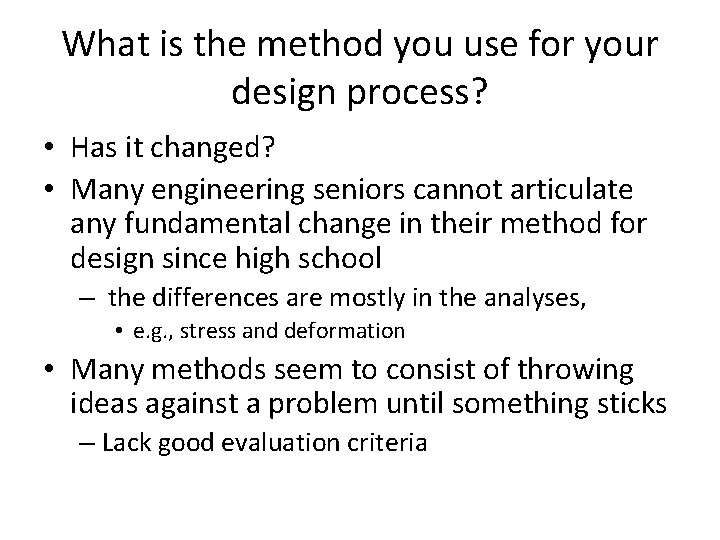 What is the method you use for your design process?

• Has it changed?
• Many engineering seniors cannot articulate any fundamental change in their method for design since high school
– the differences are mostly in the analyses,
• e.g., stress and deformation
• Many methods seem to consist of throwing ideas against a problem until something sticks
– Lack good evaluation criteria